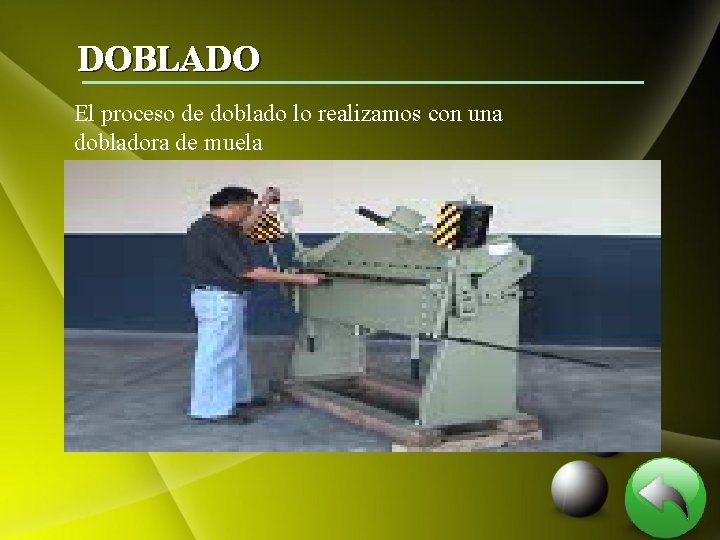 DOBLADO

El proceso de doblado lo realizamos con una dobladora de muela